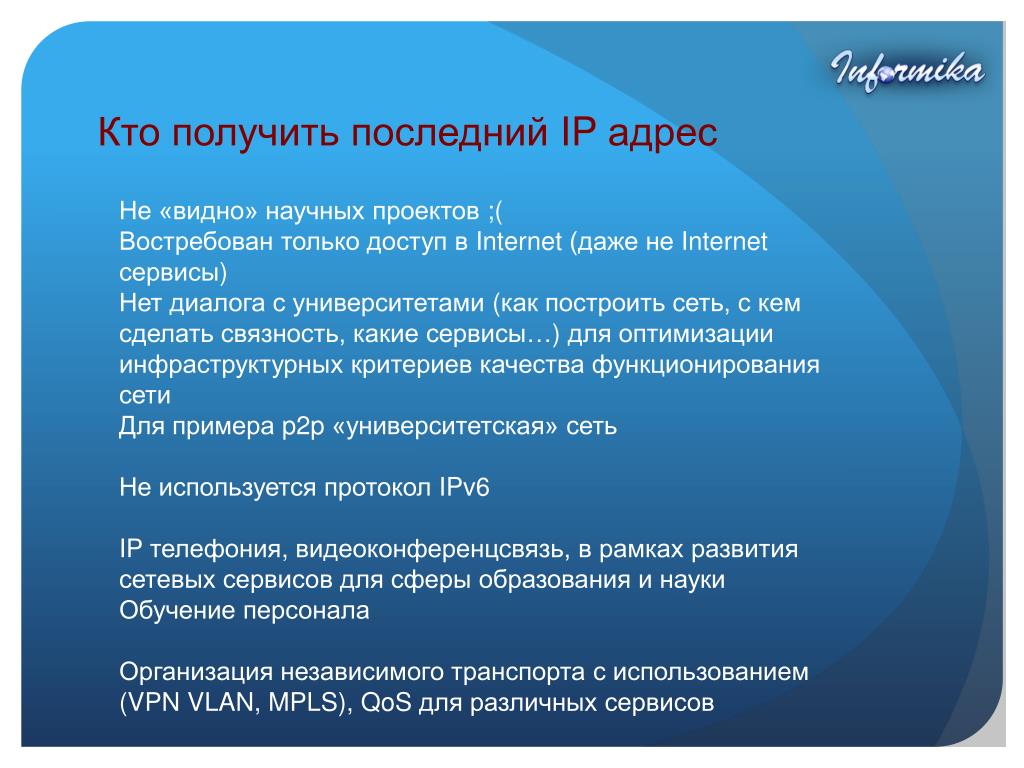 Informika

Кто получить последний IP адрес

Не «видно» научных проектов ;(
Востребован только доступ в Internet (даже не Internet сервисы)
Нет диалога с университетами (как построить сеть, с кем сделать связность, какие сервисы…) для оптимизации инфраструктурных критериев качества функционирования сети
Для примера p2p «университетская» сеть

Не используется протокол IPv6

IP телефония, видеоконференцсвязь, в рамках развития сетевых сервисов для сферы образования и науки
Обучение персонала

Организация независимого транспорта с использованием (VPN VLAN, MPLS), QoS для различных сервисов